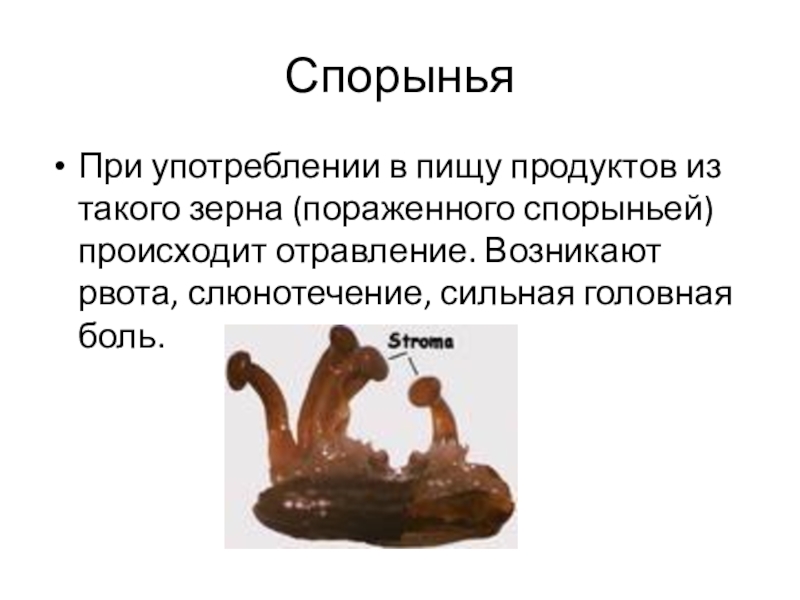 Спорынья

• При употреблении в пищу продуктов из такого зерна (пораженного спорыньей) происходит отравление. Возникают рвота, слюнотечение, сильная головная боль.

Stroma